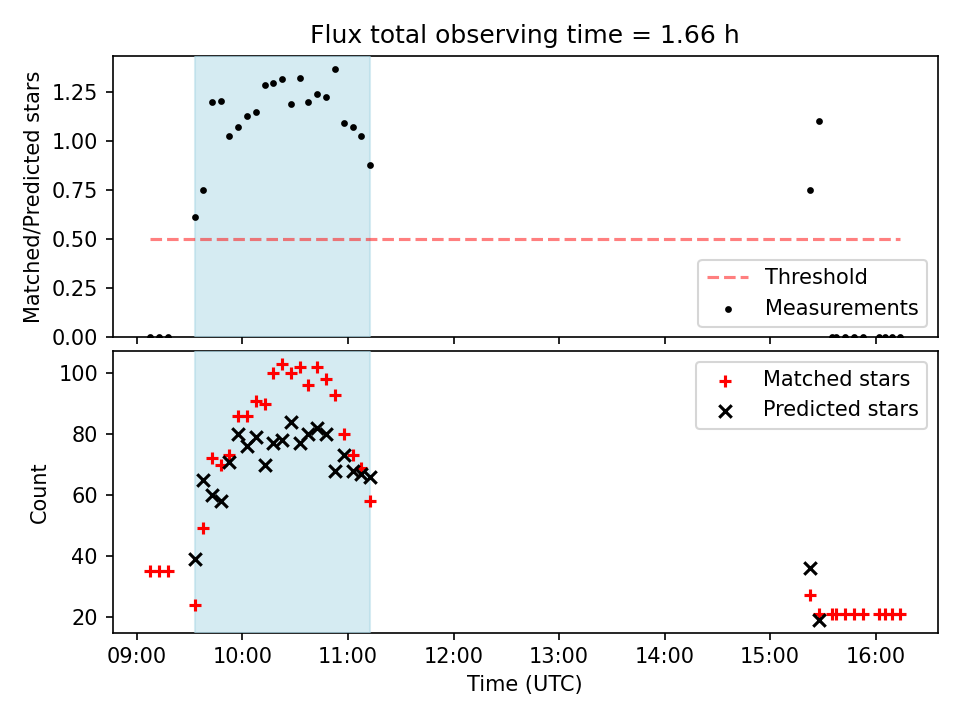 Flux total observing time = 1.66 h

Matched/Predicted stars

1.25
1.00
0.75
0.50
0.25
0.00

Threshold
Measurements

Count

100
80
60
40
20

Matched stars
Predicted stars

09:00 10:00 11:00 12:00 13:00 14:00 15:00 16:00

Time (UTC)